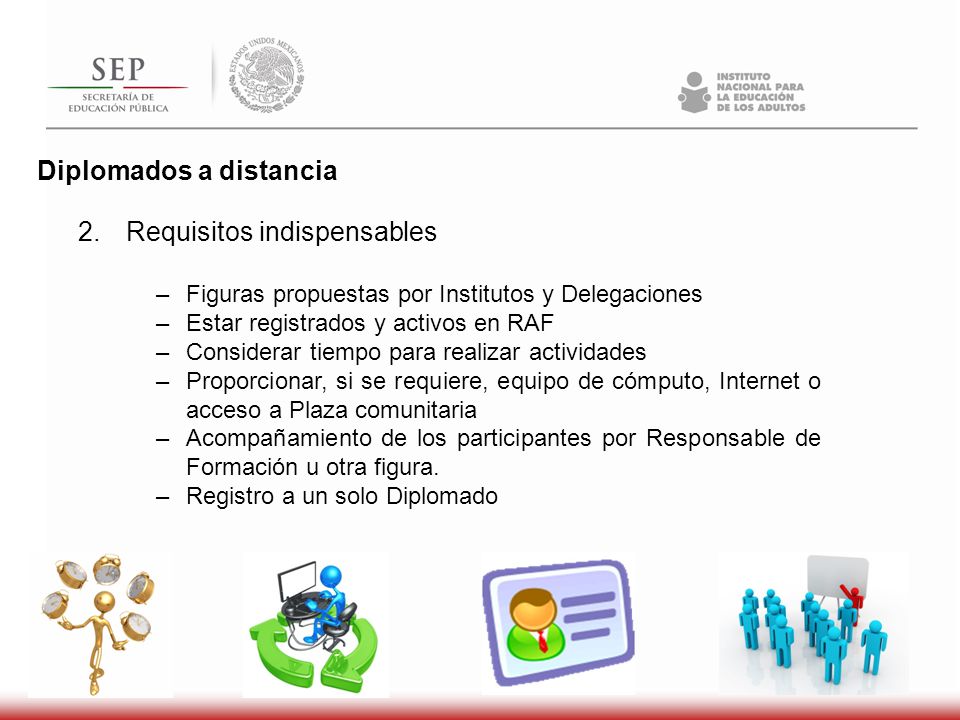 SEP
SECRETARÍA DE EDUCACIÓN PÚBLICA

ESTADOS UNIDOS MEXICANOS

INSTITUTO NACIONAL PARA LA EDUCACIÓN DE LOS ADULTOS

Diplomados a distancia

2. Requisitos indispensables

– Figuras propuestas por Institutos y Delegaciones
– Estar registrados y activos en RAF
– Considerar tiempo para realizar actividades
– Proporcionar, si se requiere, equipo de cómputo, Internet o acceso a Plaza comunitaria
– Acompañamiento de los participantes por Responsable de Formación u otra figura.
– Registro a un solo Diplomado